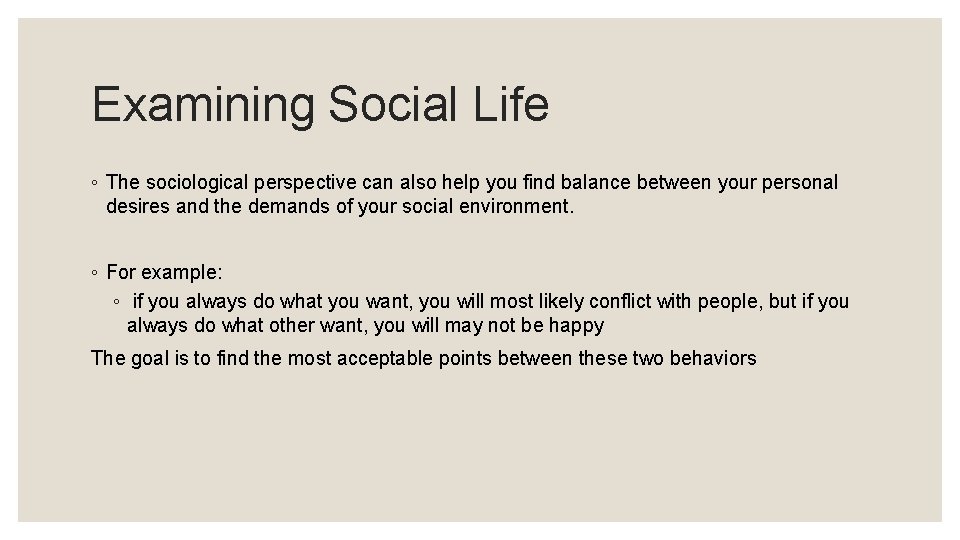 Examining Social Life

◦ The sociological perspective can also help you find balance between your personal desires and the demands of your social environment.

◦ For example:

◦ if you always do what you want, you will most likely conflict with people, but if you always do what other want, you will may not be happy

The goal is to find the most acceptable points between these two behaviors